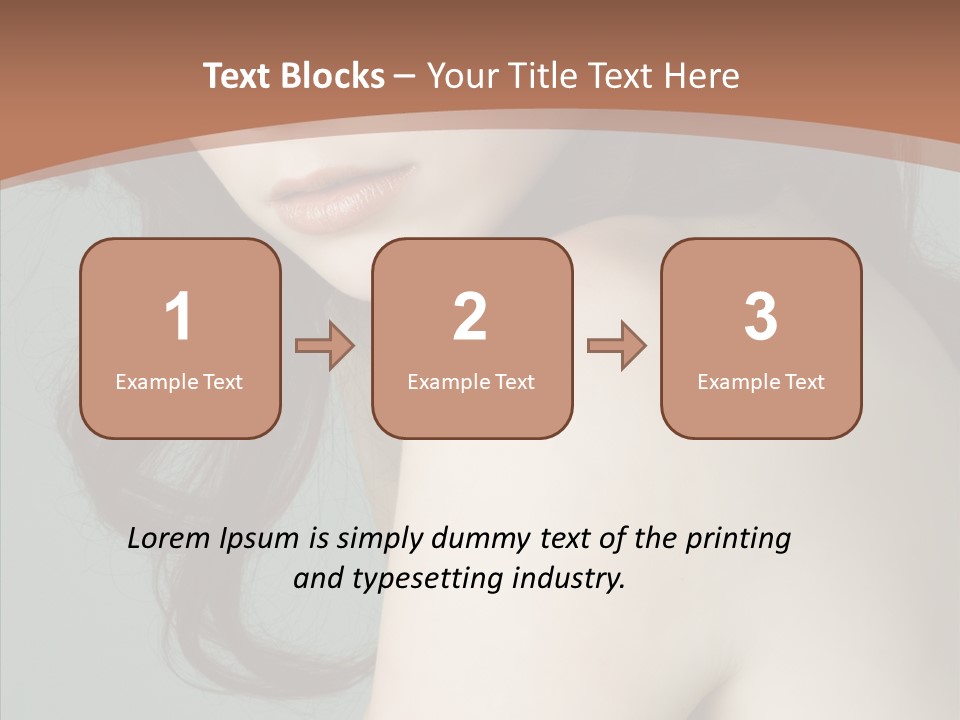 Text Blocks – Your Title Text Here

1
Example Text

2
Example Text

3
Example Text

Lorem Ipsum is simply dummy text of the printing and typesetting industry.